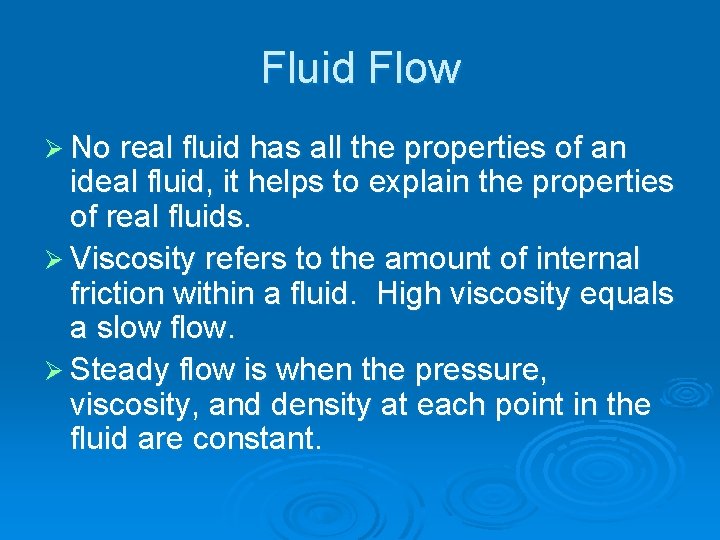 Fluid Flow

➢ No real fluid has all the properties of an ideal fluid, it helps to explain the properties of real fluids.

➢ Viscosity refers to the amount of internal friction within a fluid.  High viscosity equals a slow flow.

➢ Steady flow is when the pressure, viscosity, and density at each point in the fluid are constant.